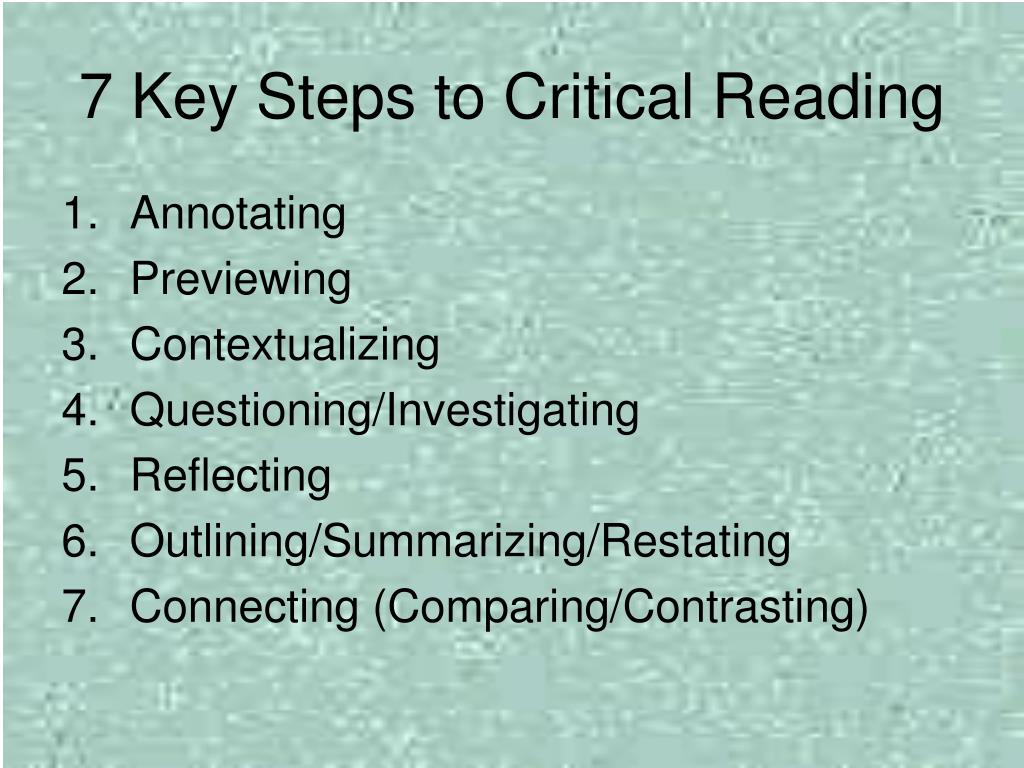 7 Key Steps to Critical Reading

1. Annotating
2. Previewing
3. Contextualizing
4. Questioning/Investigating
5. Reflecting
6. Outlining/Summarizing/Restating
7. Connecting (Comparing/Contrasting)